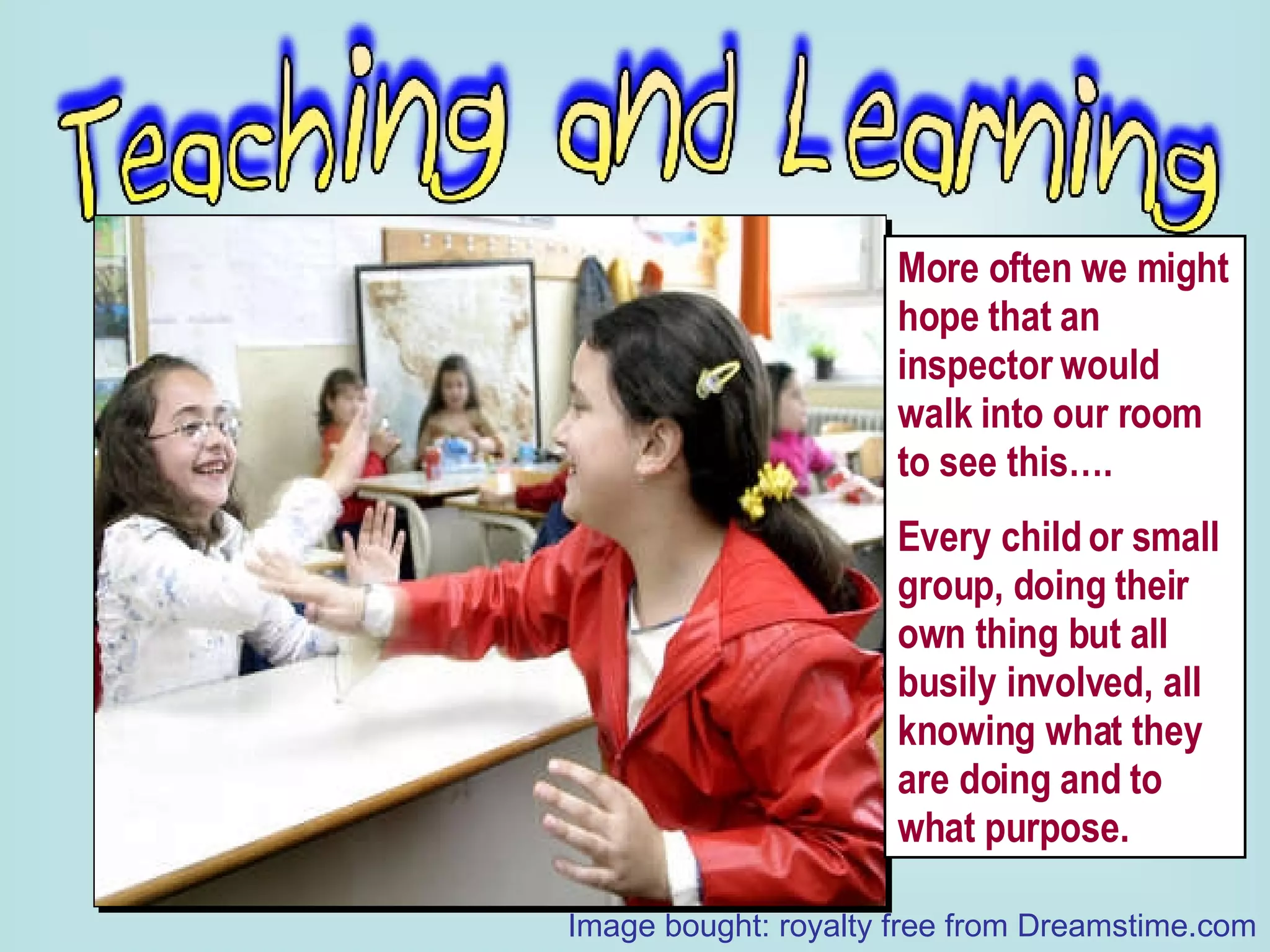 Teaching and Learning

More often we might hope that an inspector would walk into our room to see this….

Every child or small group, doing their own thing but all busily involved, all knowing what they are doing and to what purpose.

Image bought: royalty free from Dreamstime.com